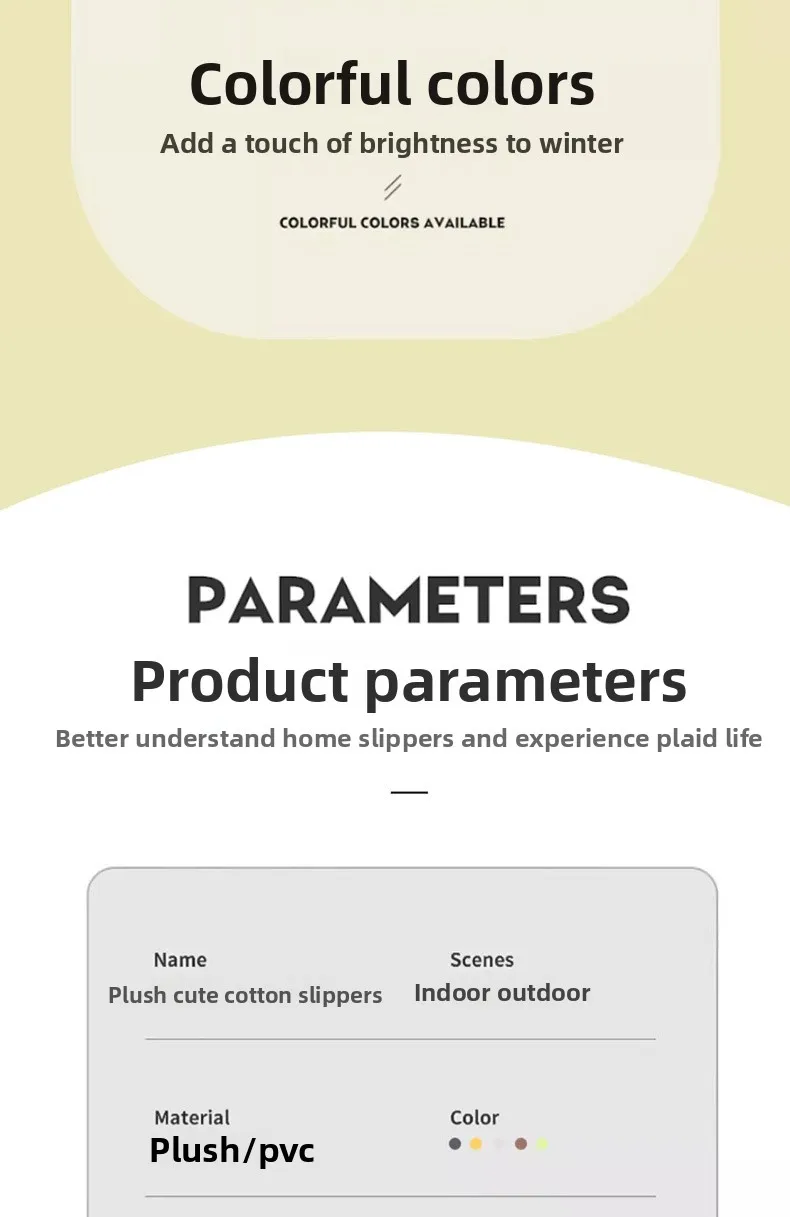 Colorful colors

Add a touch of brightness to winter

COLORFUL COLORS AVAILABLE

PARAMETERS

Product parameters

Better understand home slippers and experience plaid life

Name
Plush cute cotton slippers

Scenes
Indoor outdoor

Material
Plush/pvc

Color